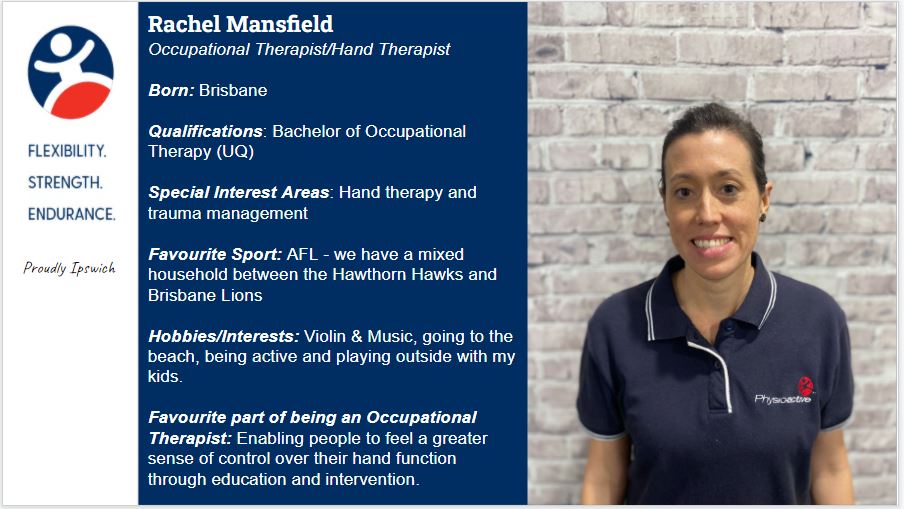 FLEXIBILITY.
STRENGTH.
ENDURANCE.

Proudly Ipswich

Rachel Mansfield
Occupational Therapist/Hand Therapist

Born: Brisbane

Qualifications: Bachelor of Occupational Therapy (UQ)

Special Interest Areas: Hand therapy and trauma management

Favourite Sport: AFL - we have a mixed household between the Hawthorn Hawks and Brisbane Lions

Hobbies/Interests: Violin & Music, going to the beach, being active and playing outside with my kids.

Favourite part of being an Occupational Therapist: Enabling people to feel a greater sense of control over their hand function through education and intervention.

Physioactive